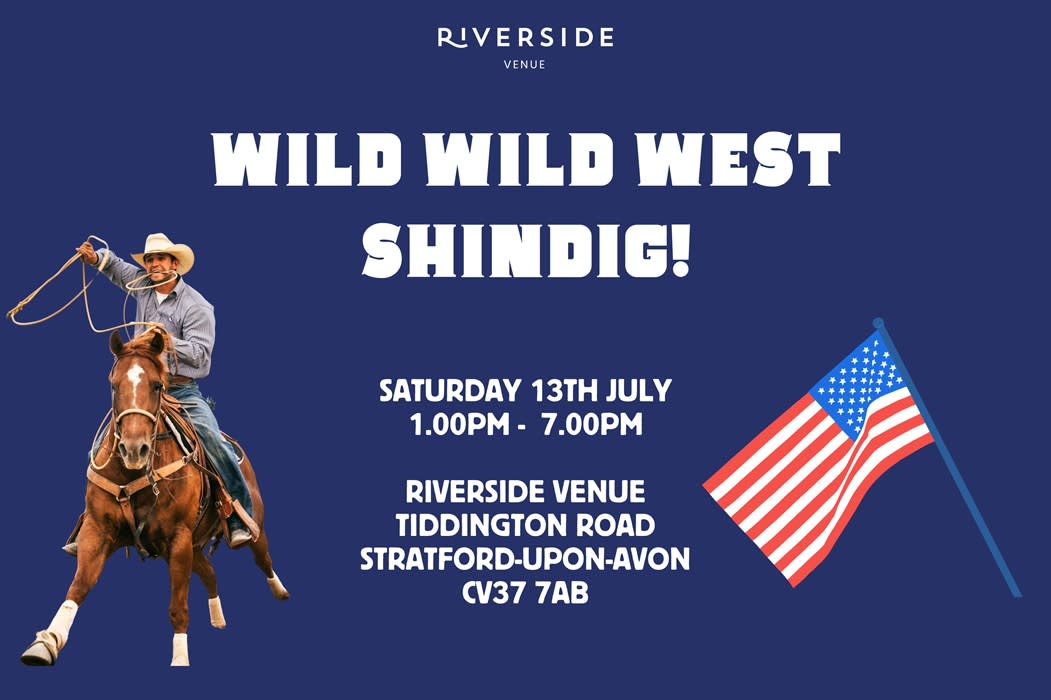 RIVERSIDE
VENUE

WILD WILD WEST SHINDIG!

SATURDAY 13TH JULY
1.00PM - 7.00PM

RIVERSIDE VENUE
TIDDINGTON ROAD
STRATFORD-UPON-AVON
CV37 7AB